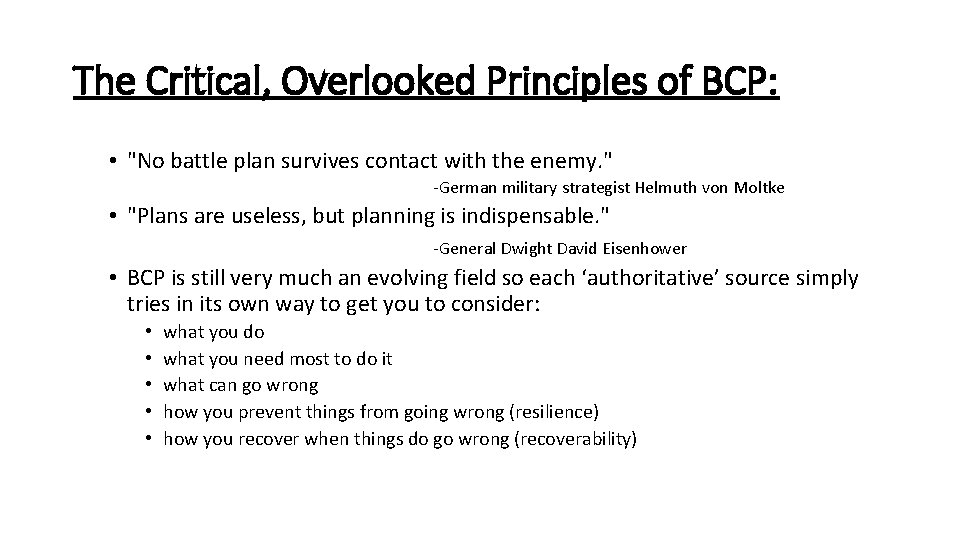 The Critical, Overlooked Principles of BCP:

• "No battle plan survives contact with the enemy."
-German military strategist Helmuth von Moltke

• "Plans are useless, but planning is indispensable."
-General Dwight David Eisenhower

• BCP is still very much an evolving field so each ‘authoritative’ source simply tries in its own way to get you to consider:
• what you do
• what you need most to do it
• what can go wrong
• how you prevent things from going wrong (resilience)
• how you recover when things do go wrong (recoverability)